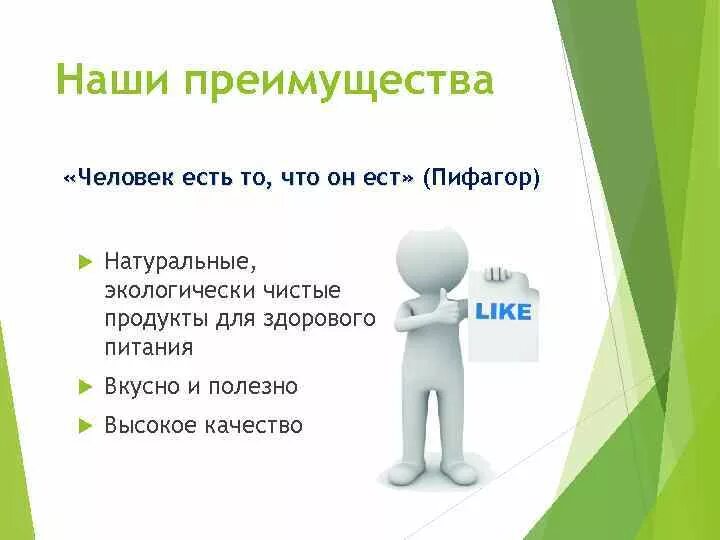 Наши преимущества

«Человек есть то, что он ест» (Пифагор)

Натуральные, экологически чистые продукты для здорового питания

Вкусно и полезно

Высокое качество

LIKE